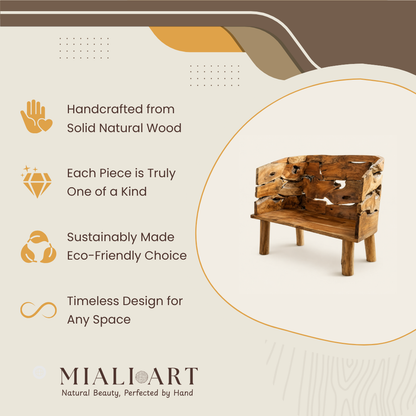 Handcrafted from Solid Natural Wood

Each Piece is Truly One of a Kind

Sustainably Made Eco-Friendly Choice

Timeless Design for Any Space

MIALI ART
Natural Beauty, Perfected by Hand